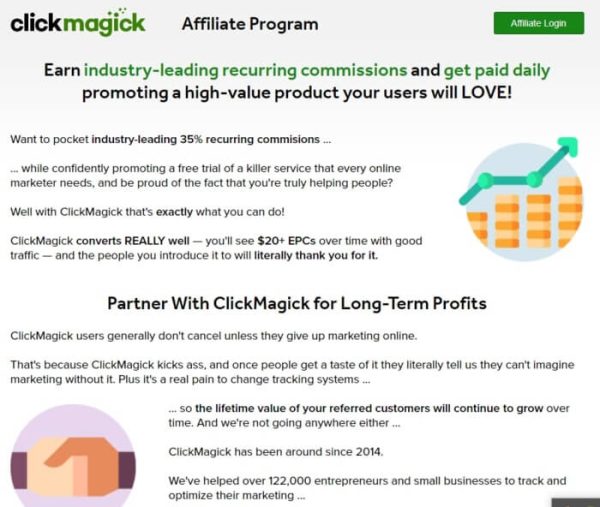 clickmagick Affiliate Program

Affiliate Login

Earn industry-leading recurring commissions and get paid daily promoting a high-value product your users will LOVE!

Want to pocket industry-leading 35% recurring commisions ...

... while confidently promoting a free trial of a killer service that every online marketer needs, and be proud of the fact that you're truly helping people?

Well with ClickMagick that's exactly what you can do!

ClickMagick converts REALLY well — you'll see $20+ EPCs over time with good traffic — and the people you introduce it to will literally thank you for it.

Partner With ClickMagick for Long-Term Profits

ClickMagick users generally don't cancel unless they give up marketing online.

That's because ClickMagick kicks ass, and once people get a taste of it they literally tell us they can't imagine marketing without it. Plus it's a real pain to change tracking systems ...

... so the lifetime value of your referred customers will continue to grow over time. And we're not going anywhere either ...

ClickMagick has been around since 2014.

We've helped over 122,000 entrepreneurs and small businesses to track and optimize their marketing ...